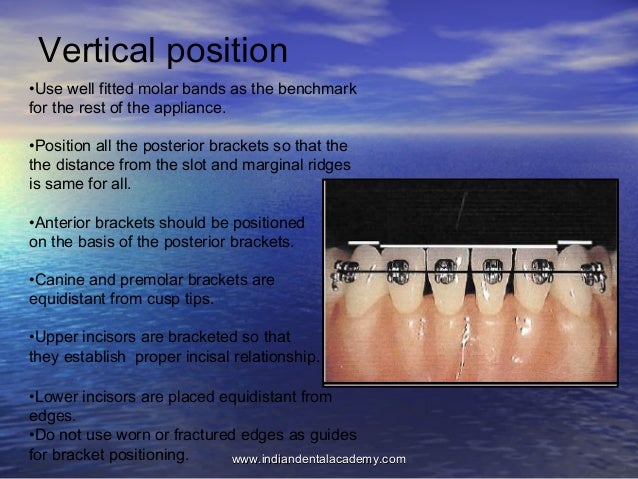 Vertical position

•Use well fitted molar bands as the benchmark for the rest of the appliance.

•Position all the posterior brackets so that the the distance from the slot and marginal ridges is same for all.

•Anterior brackets should be positioned on the basis of the posterior brackets.

•Canine and premolar brackets are equidistant from cusp tips.

•Upper incisors are bracketed so that they establish proper incisal relationship.

•Lower incisors are placed equidistant from edges.
•Do not use worn or fractured edges as guides for bracket positioning.

www.indiandentalacademy.com